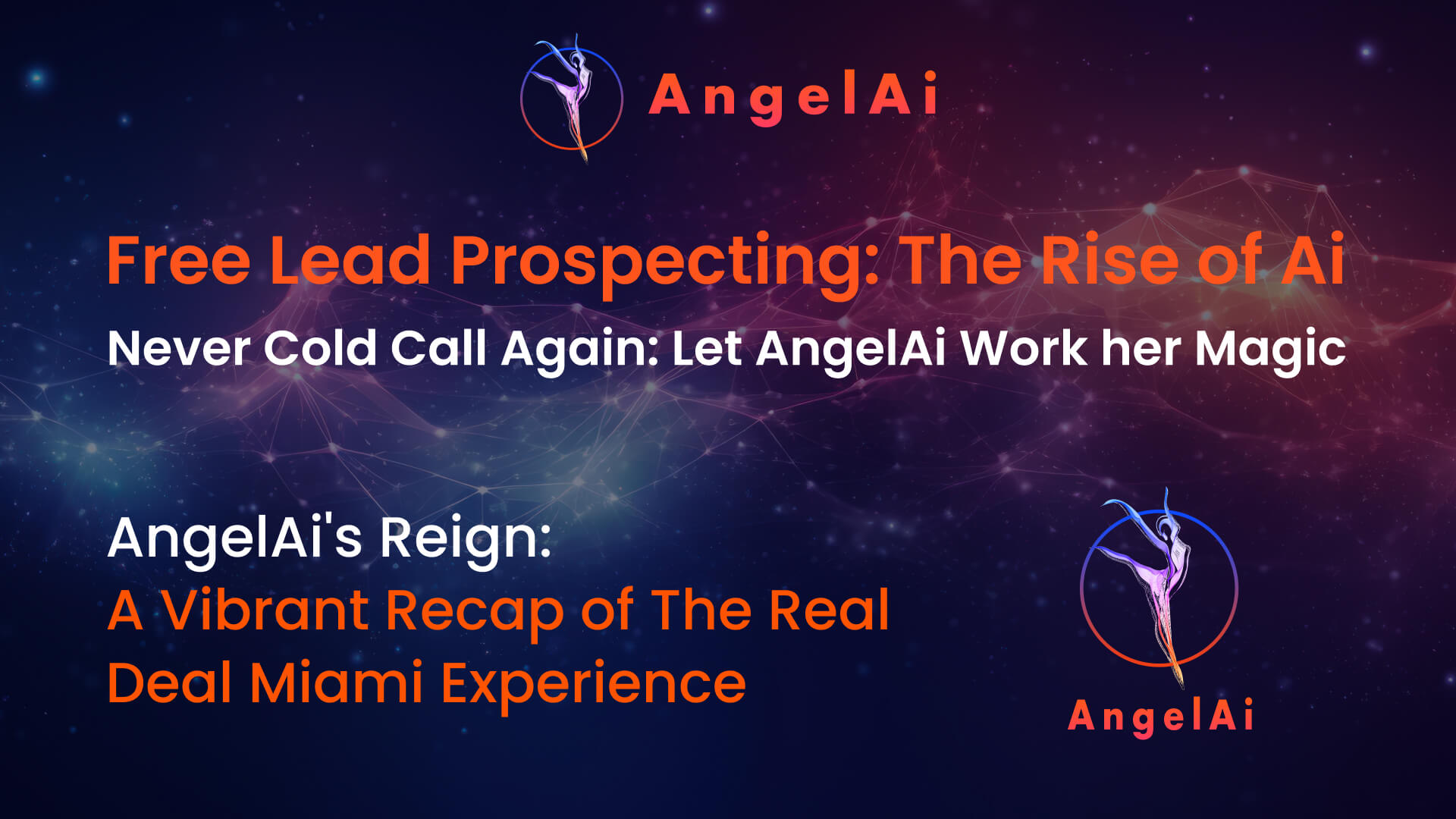 AngelAi

Free Lead Prospecting: The Rise of Ai

Never Cold Call Again: Let AngelAi Work her Magic

AngelAi's Reign:
A Vibrant Recap of The Real Deal Miami Experience

AngelAi